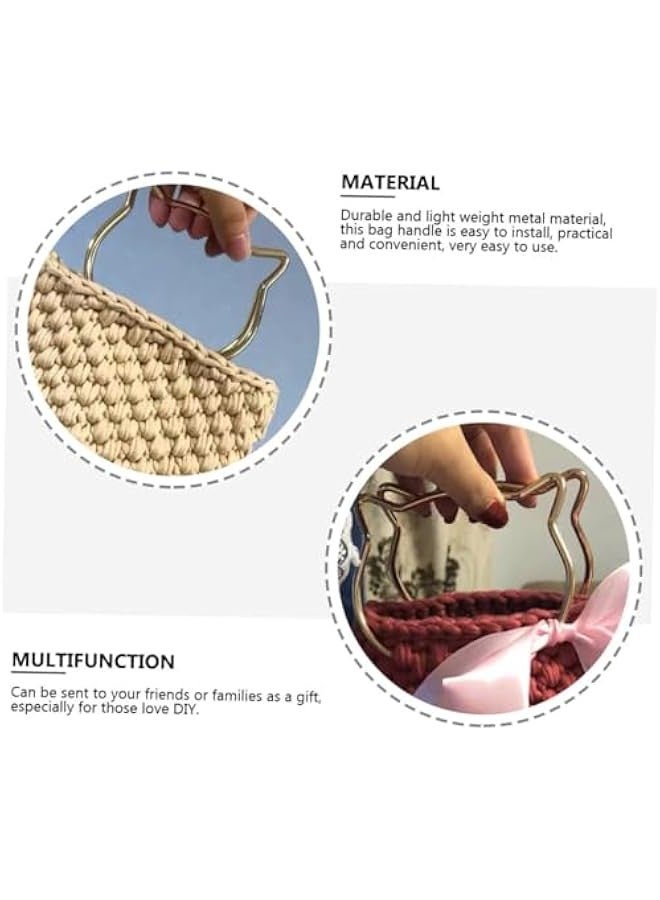 MATERIAL

Durable and light weight metal material, this bag handle is easy to install, practical and convenient, very easy to use.

MULTIFUNCTION

Can be sent to your friends or families as a gift, especially for those love DIY.